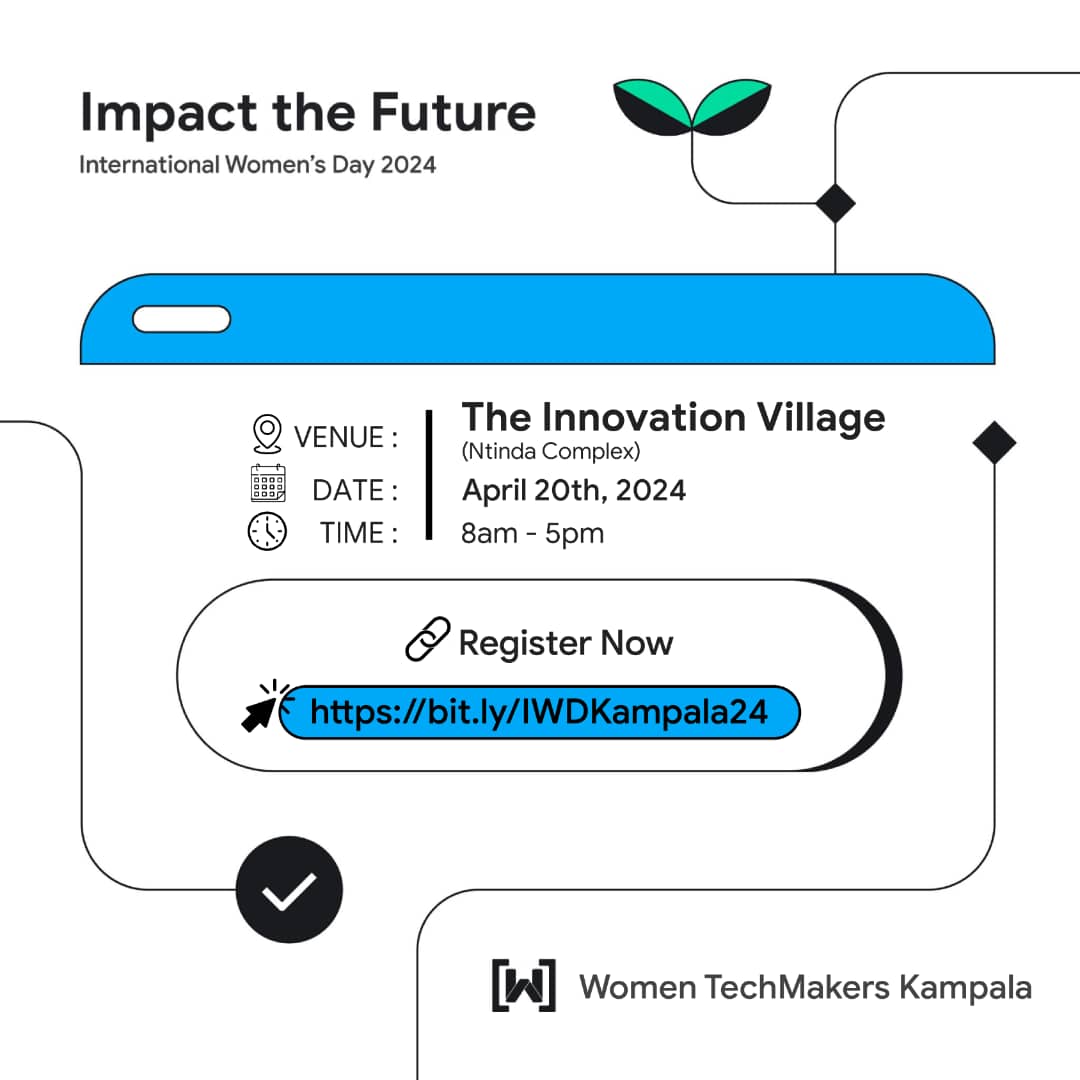 Impact the Future
International Women's Day 2024

VENUE : The Innovation Village
(Ntinda Complex)
DATE : April 20th, 2024
TIME : 8am - 5pm

Register Now
https://bit.ly/IWDKampala24

Women TechMakers Kampala